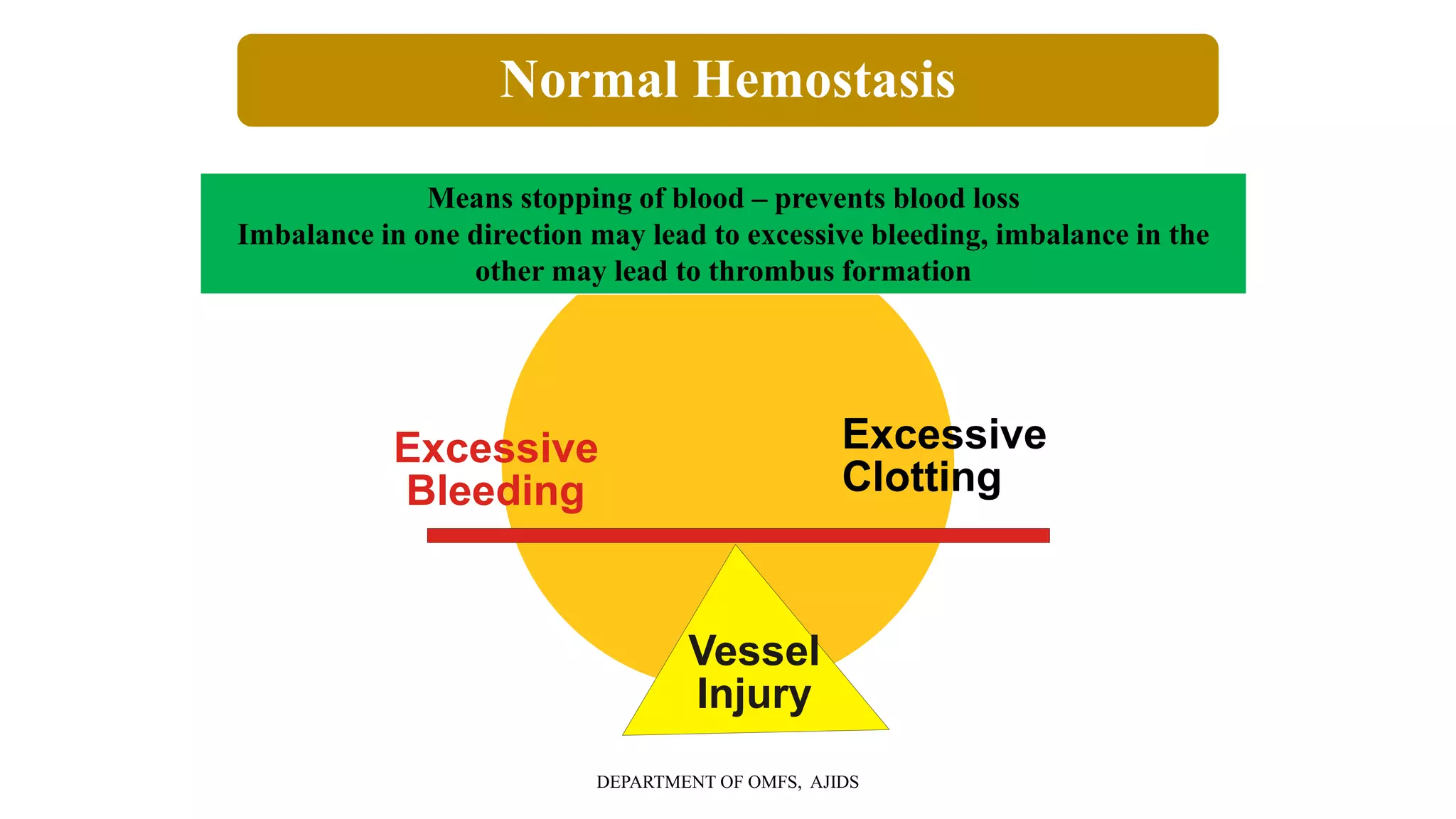 Normal Hemostasis

Means stopping of blood – prevents blood loss
Imbalance in one direction may lead to excessive bleeding, imbalance in the other may lead to thrombus formation

Excessive Bleeding

Excessive Clotting

Vessel Injury

DEPARTMENT OF OMFS, AJIDS